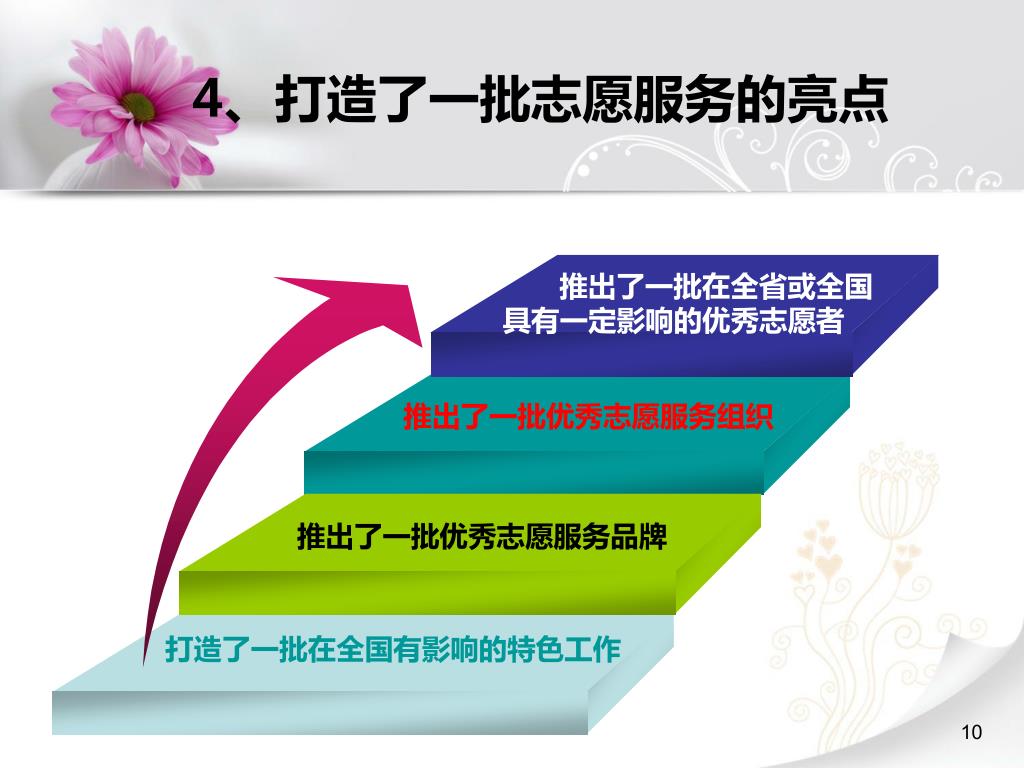 4、打造了一批志愿服务的亮点

推出了一批在全省或全国具有一定影响的优秀志愿者

推出了一批优秀志愿服务组织

推出了一批优秀志愿服务品牌

打造了一批在全国有影响的特色工作

10